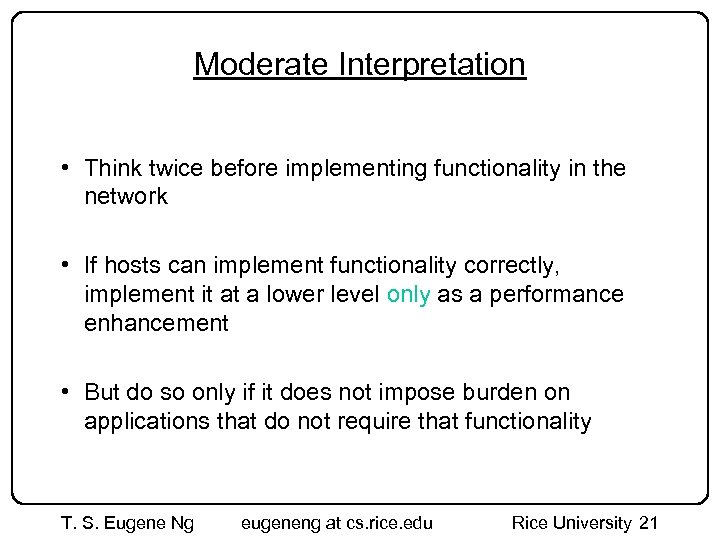 Moderate Interpretation

• Think twice before implementing functionality in the network

• If hosts can implement functionality correctly, implement it at a lower level only as a performance enhancement

• But do so only if it does not impose burden on applications that do not require that functionality

T. S. Eugene Ng eugeneng at cs.rice.edu Rice University 21